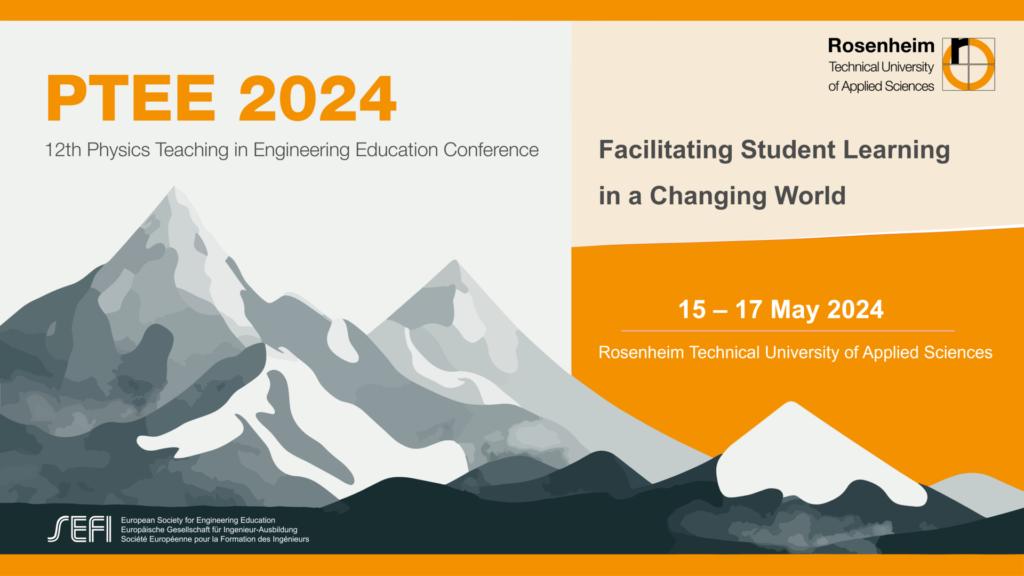 PTEE 2024
12th Physics Teaching in Engineering Education Conference

Rosenheim
Technical University
of Applied Sciences

Facilitating Student Learning in a Changing World

15 – 17 May 2024
Rosenheim Technical University of Applied Sciences

SEFI
European Society for Engineering Education
Europäische Gesellschaft für Ingenieur-Ausbildung
Société Européenne pour la Formation des Ingénieurs